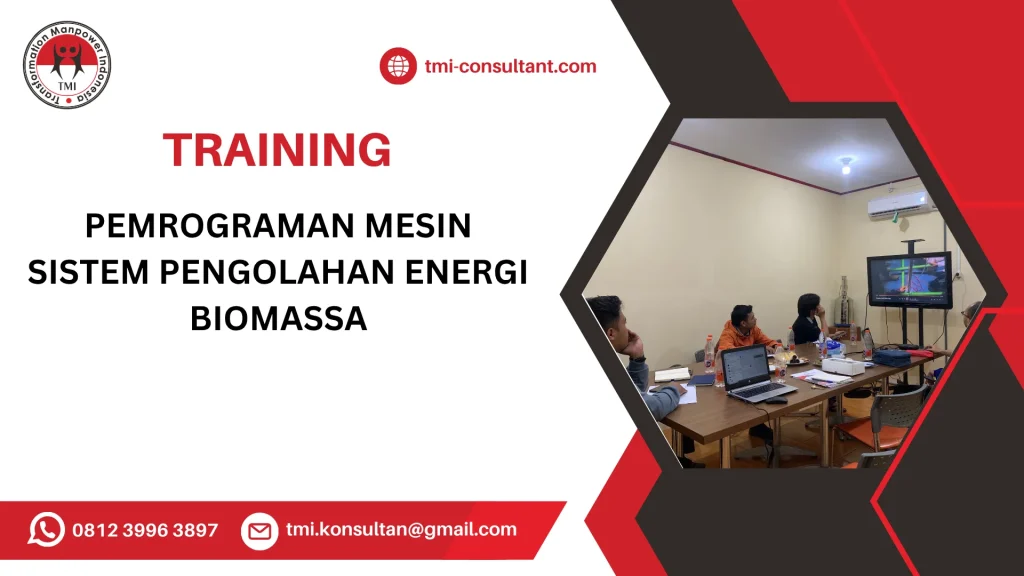 Transformation Manpower Indonesia
TMI

tmi-consultant.com

TRAINING

PEMROGRAMAN MESIN SISTEM PENGOLAHAN ENERGI BIOMASSA

0812 3996 3897

tmi.konsultan@gmail.com